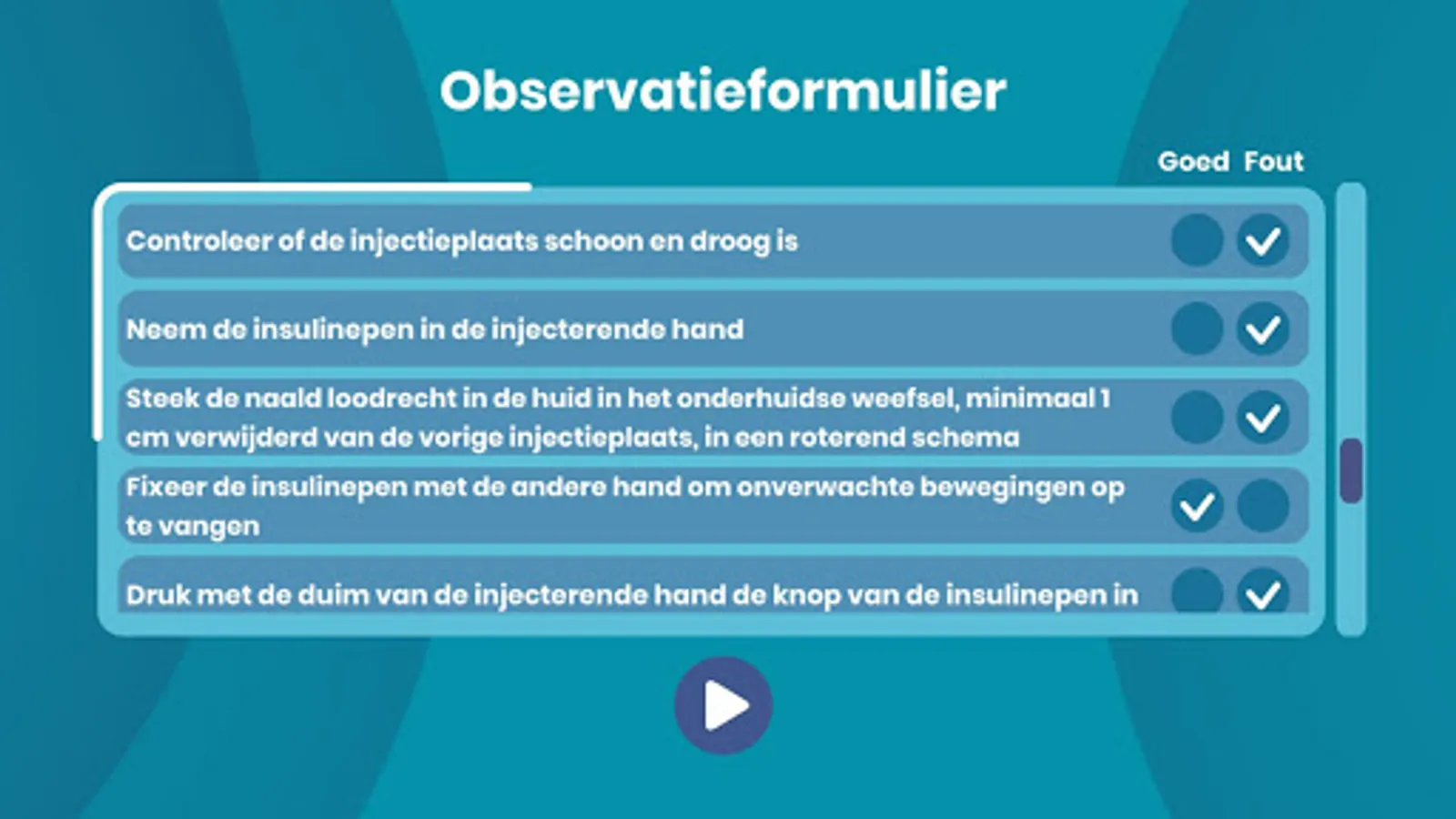 Observatieformulier

| | Goed | Fout |
|---|---|---|
| Controleer of de injectieplaats schoon en droog is | | ✓ |
| Neem de insulinepen in de injecterende hand | | ✓ |
| Steek de naald loodrecht in de huid in het onderhuidse weefsel, minimaal 1 cm verwijderd van de vorige injectieplaats, in een roterend schema | | ✓ |
| Fixeer de insulinepen met de andere hand om onverwachte bewegingen op te vangen | ✓ | |
| Druk met de duim van de injecterende hand de knop van de insulinepen in | | ✓ |